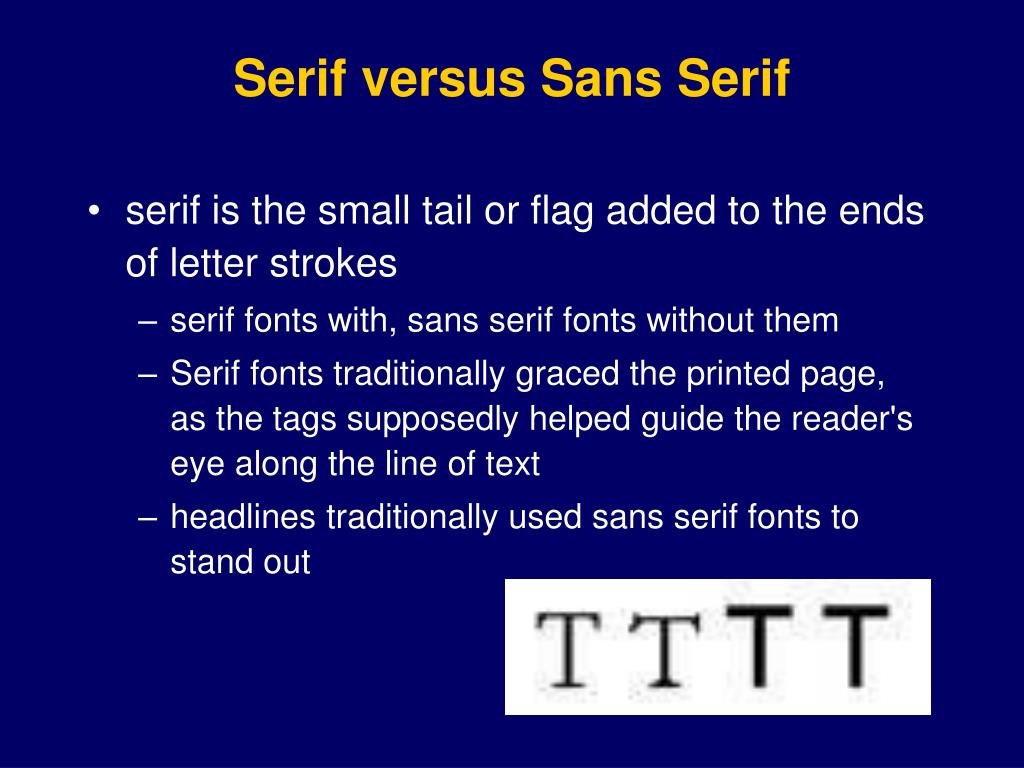 Serif versus Sans Serif

• serif is the small tail or flag added to the ends of letter strokes

– serif fonts with, sans serif fonts without them

– Serif fonts traditionally graced the printed page, as the tags supposedly helped guide the reader's eye along the line of text

– headlines traditionally used sans serif fonts to stand out

T T T T